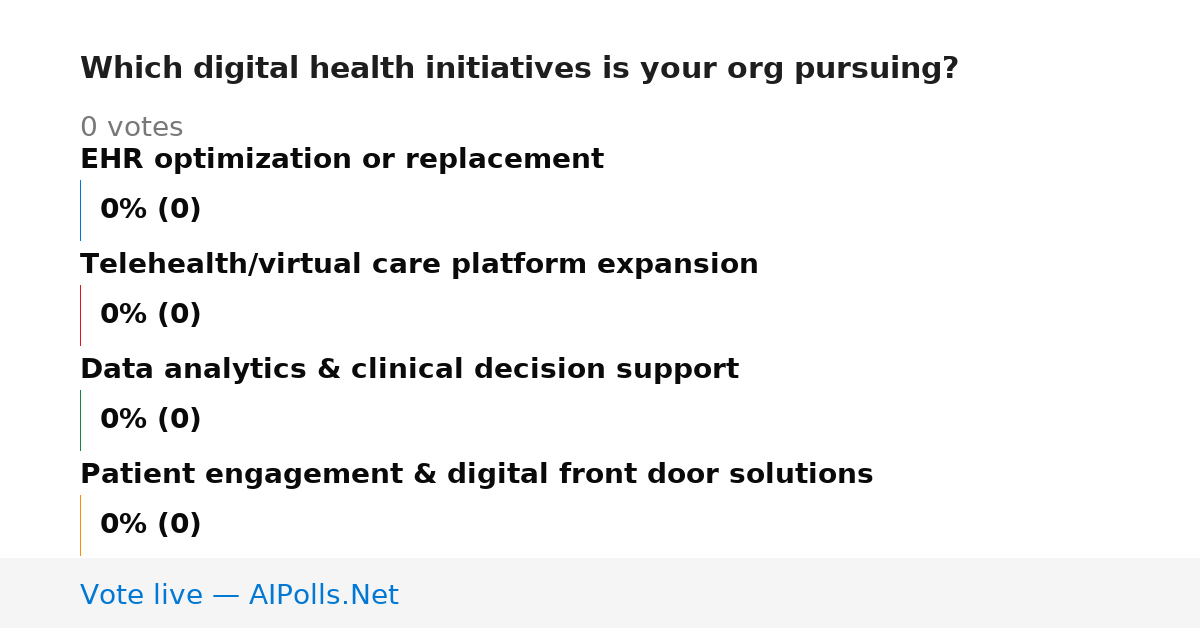 Which digital health initiatives is your org pursuing?

0 votes

EHR optimization or replacement

0% (0)

Telehealth/virtual care platform expansion

0% (0)

Data analytics & clinical decision support

0% (0)

Patient engagement & digital front door solutions

0% (0)

Vote live — AIPolls.Net